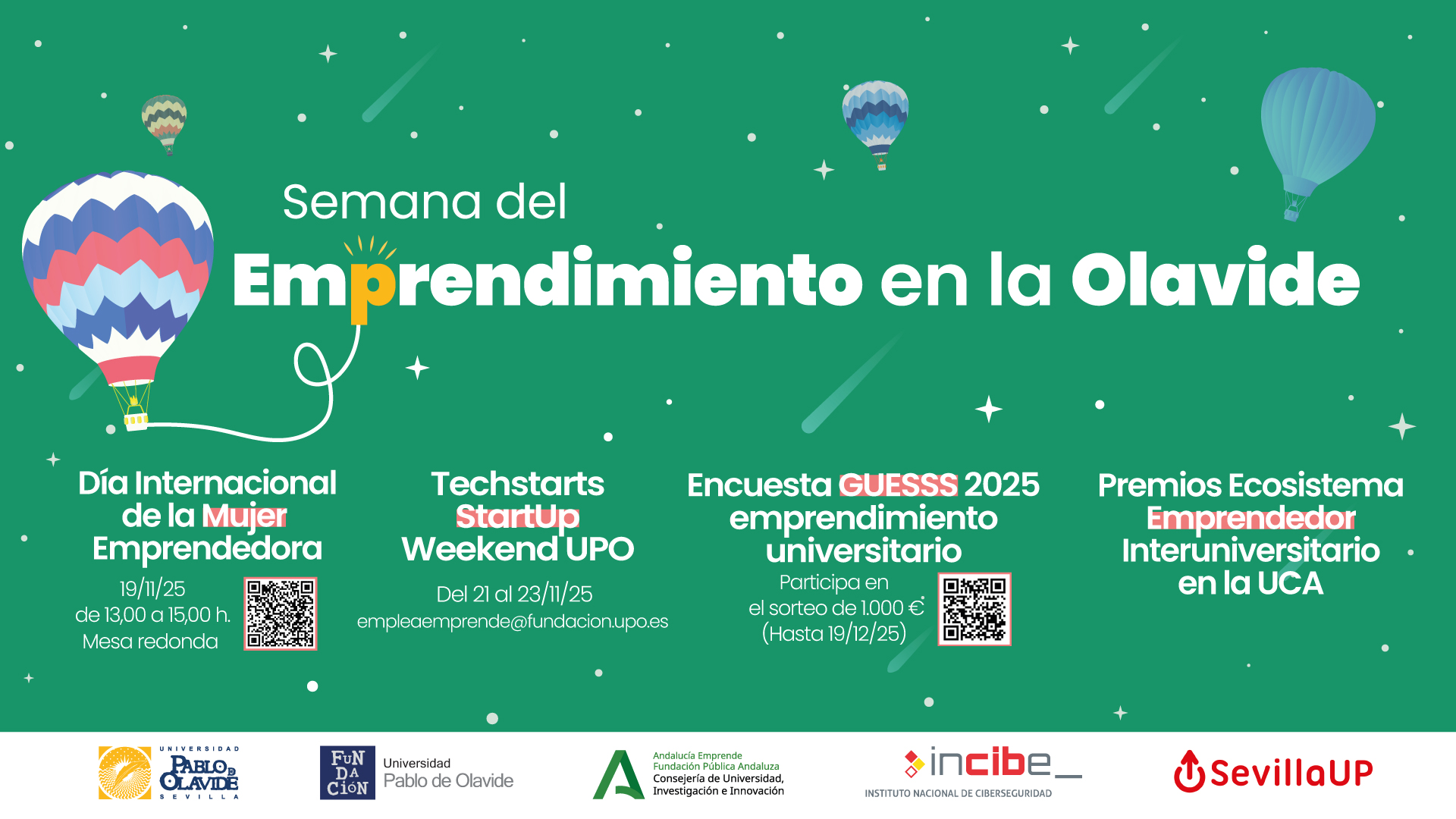 Semana del

Emprendimiento en la Olavide

Día Internacional de la Mujer Emprendedora

19/11/25
de 13,00 a 15,00 h.
Mesa redonda

Techstarts StartUp Weekend UPO

Del 21 al 23/11/25
empleaemprende@fundacion.upo.es

Encuesta GUESSS 2025 emprendimiento universitario

Participa en el sorteo de 1.000 €
(Hasta 19/12/25)

Premios Ecosistema Emprendedor Interuniversitario en la UCA

UNIVERSIDAD PABLO DE OLAVIDE SEVILLA

FUN DA CIÓN Universidad Pablo de Olavide

Andalucía Emprende Fundación Pública Andaluza
Consejería de Universidad, Investigación e Innovación

incibe_
INSTITUTO NACIONAL DE CIBERSEGURIDAD

SevillaUP